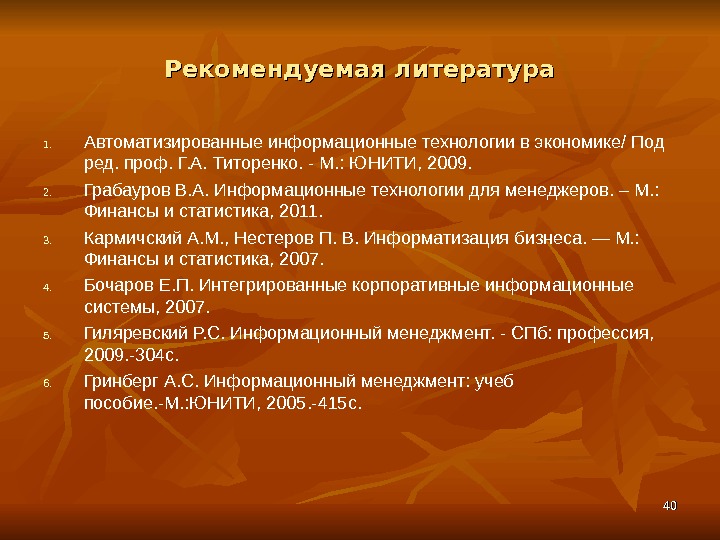 Рекомендуемая литература

1. Автоматизированные информационные технологии в экономике/ Под ред. проф. Г.А. Титоренко. - М.: ЮНИТИ, 2009.
2. Грабауров В.А. Информационные технологии для менеджеров. – М.: Финансы и статистика, 2011.
3. Кармичский А.М., Нестеров П. В. Информатизация бизнеса. — М.: Финансы и статистика, 2007.
4. Бочаров Е.П. Интегрированные корпоративные информационные системы, 2007.
5. Гиляревский Р.С. Информационный менеджмент. - СПб: профессия, 2009.-304с.
6. Гринберг А.С. Информационный менеджмент: учеб пособие.-М.:ЮНИТИ, 2005.-415с.

40